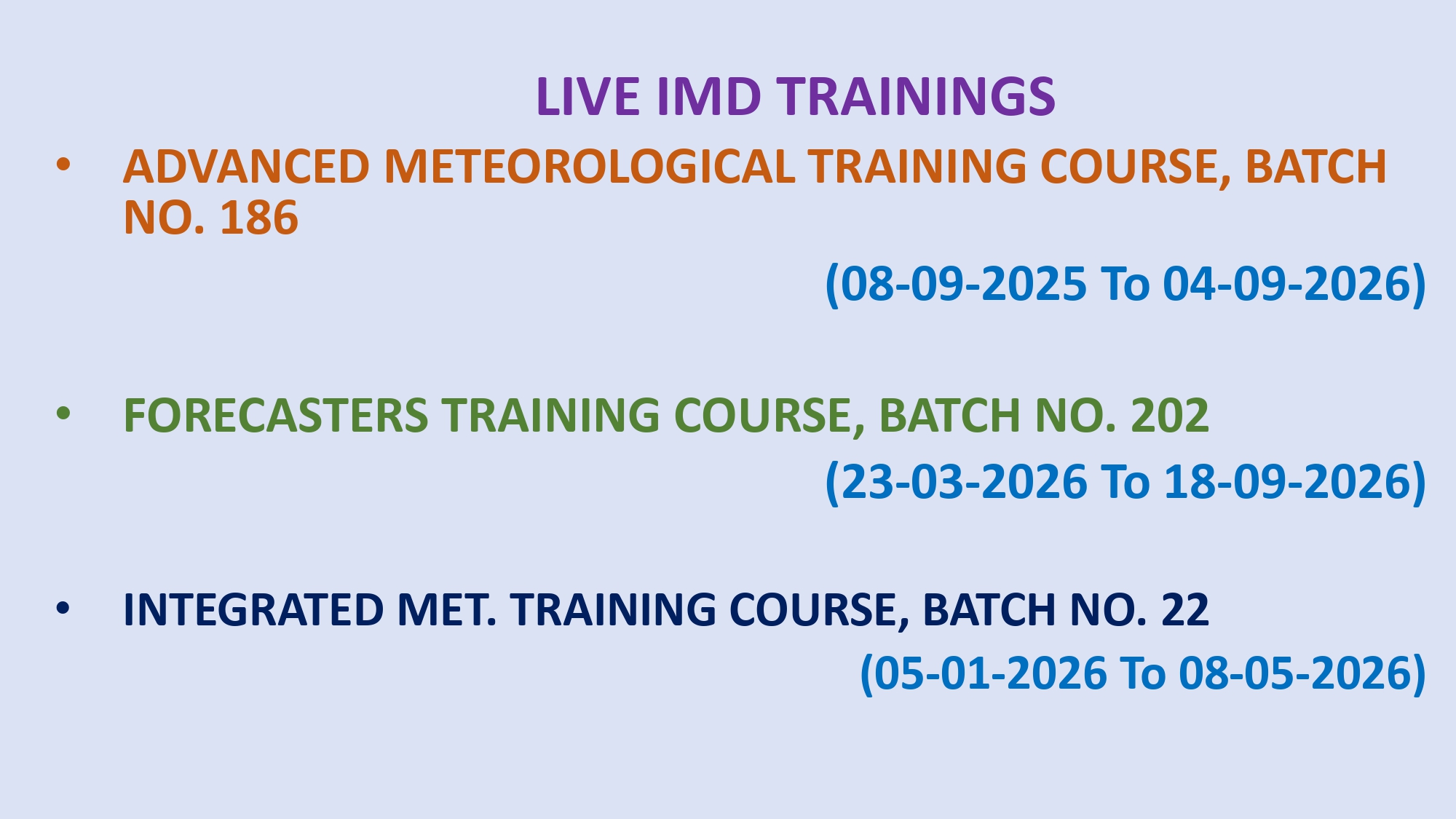 LIVE IMD TRAININGS

• ADVANCED METEOROLOGICAL TRAINING COURSE, BATCH NO. 186

(08-09-2025 To 04-09-2026)

• FORECASTERS TRAINING COURSE, BATCH NO. 202

(23-03-2026 To 18-09-2026)

• INTEGRATED MET. TRAINING COURSE, BATCH NO. 22

(05-01-2026 To 08-05-2026)